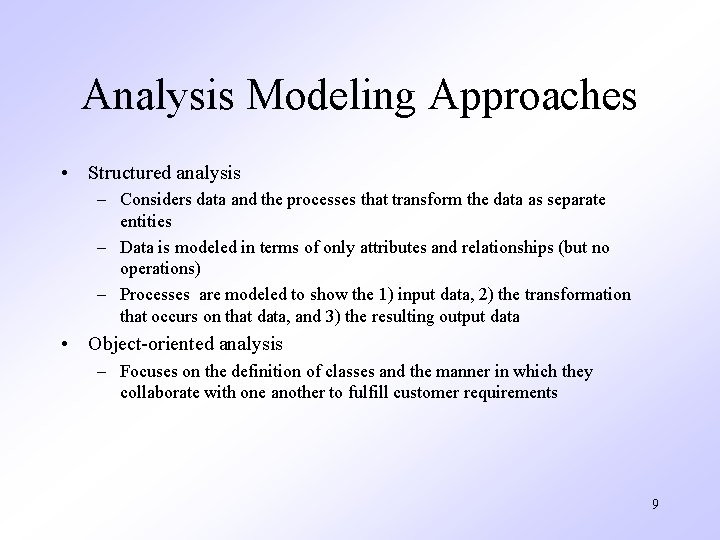 Analysis Modeling Approaches

• Structured analysis
  – Considers data and the processes that transform the data as separate entities
  – Data is modeled in terms of only attributes and relationships (but no operations)
  – Processes are modeled to show the 1) input data, 2) the transformation that occurs on that data, and 3) the resulting output data
• Object-oriented analysis
  – Focuses on the definition of classes and the manner in which they collaborate with one another to fulfill customer requirements

9